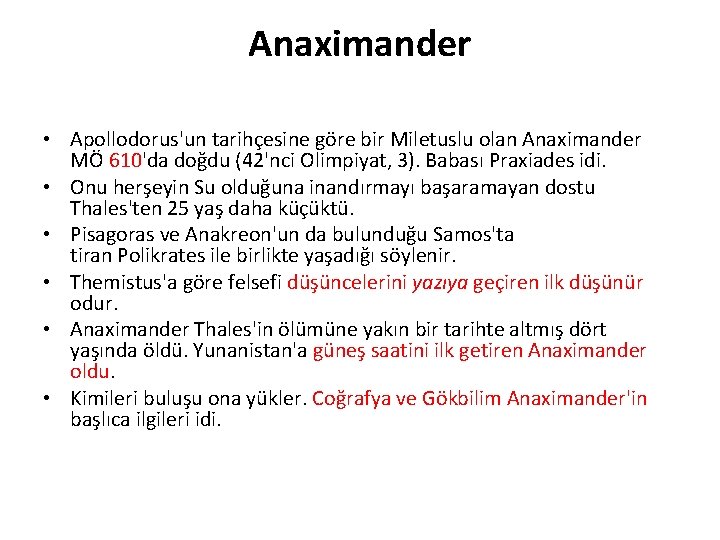 Anaximander

• Apollodorus'un tarihçesine göre bir Miletuslu olan Anaximander MÖ 610'da doğdu (42'nci Olimpiyat, 3). Babası Praxiades idi.
• Onu herşeyin Su olduğuna inandırmayı başaramayan dostu Thales'ten 25 yaş daha küçüktü.
• Pisagoras ve Anakreon'un da bulunduğu Samos'ta tiran Polikrates ile birlikte yaşadığı söylenir.
• Themistus'a göre felsefi düşüncelerini yazıya geçiren ilk düşünür odur.
• Anaximander Thales'in ölümüne yakın bir tarihte altmış dört yaşında öldü. Yunanistan'a güneş saatini ilk getiren Anaximander oldu.
• Kimileri buluşu ona yükler. Coğrafya ve Gökbilim Anaximander'in başlıca ilgileri idi.